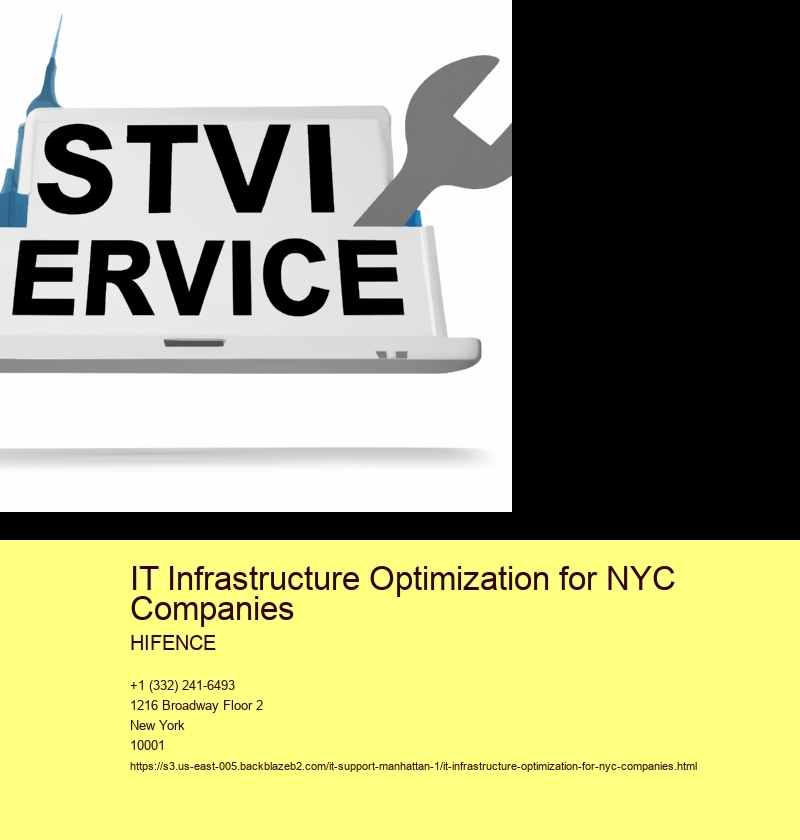 STVI
ERVICE

IT Infrastructure Optimization for NYC Companies

HIFENCE

+1 (332) 241-6493
1216 Broadway Floor 2
New York
10001
https://s3.us-east-005.backblazeb2.com/it-support-manhattan-1/it-infrastructure-optimization-for-nyc-companies.html